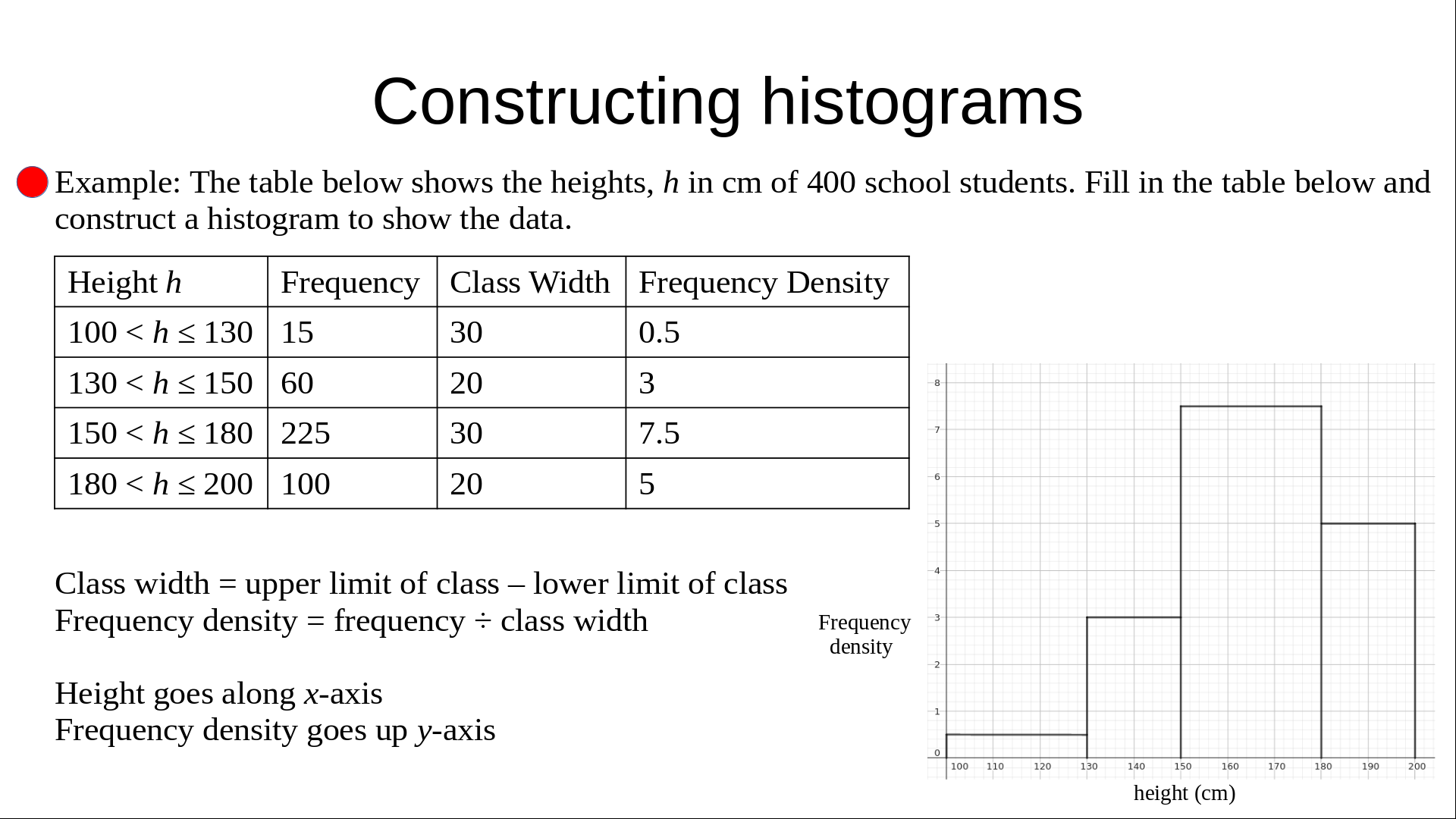 Constructing histograms

Example: The table below shows the heights, $h$ in cm of 400 school students. Fill in the table below and construct a histogram to show the data.

| Height $h$ | Frequency | Class Width | Frequency Density |
|---|---|---|---|
| $100 < h \leq 130$ | 15 | 30 | 0.5 |
| $130 < h \leq 150$ | 60 | 20 | 3 |
| $150 < h \leq 180$ | 225 | 30 | 7.5 |
| $180 < h \leq 200$ | 100 | 20 | 5 |

Class width = upper limit of class – lower limit of class
Frequency density = frequency ÷ class width

Height goes along $x$-axis
Frequency density goes up $y$-axis

Frequency density

8
7
6
5
4
3
2
1
0
100 110 120 130 140 150 160 170 180 190 200
height (cm)